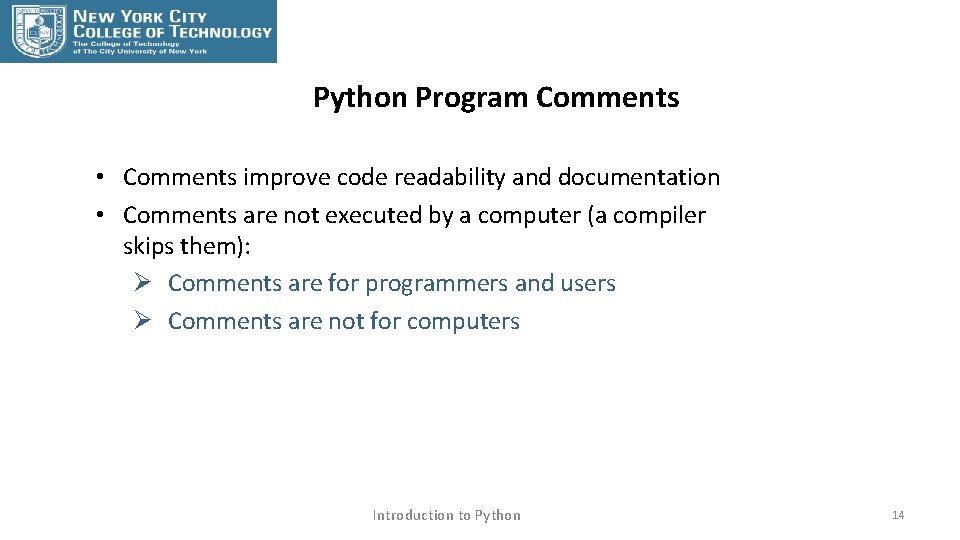 NEW YORK CITY
COLLEGE OF TECHNOLOGY
The College of Technology
of The City University of New York

Python Program Comments

• Comments improve code readability and documentation
• Comments are not executed by a computer (a compiler skips them):
  ➢ Comments are for programmers and users
  ➢ Comments are not for computers

Introduction to Python

14